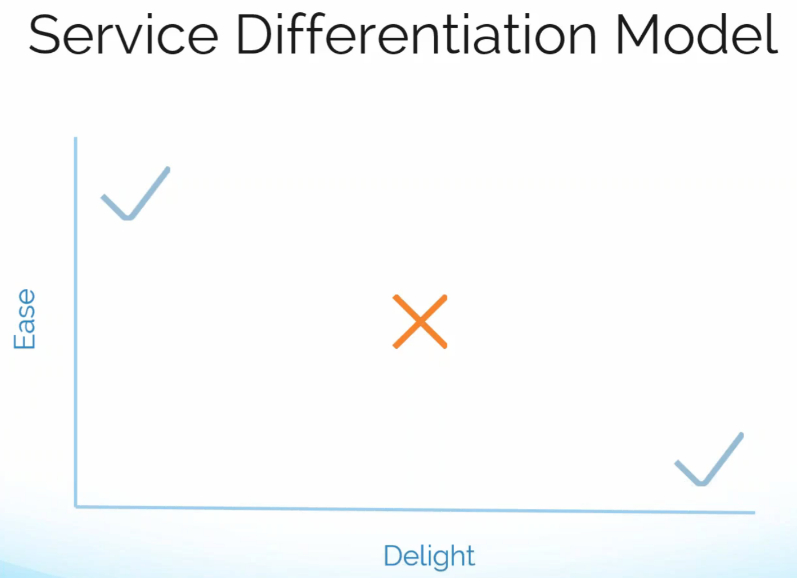 Service Differentiation Model

Ease

Delight